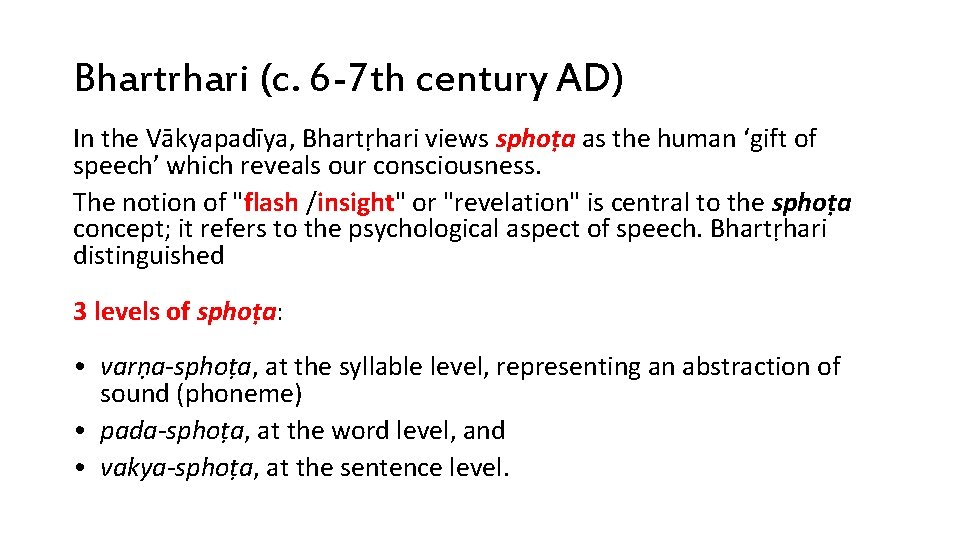 Bhartrhari (c. 6-7th century AD)

In the Vākyapadīya, Bhartṛhari views sphoṭa as the human ‘gift of speech’ which reveals our consciousness.
The notion of "flash /insight" or "revelation" is central to the sphoṭa concept; it refers to the psychological aspect of speech. Bhartṛhari distinguished

3 levels of sphoṭa:

• varṇa-sphoṭa, at the syllable level, representing an abstraction of sound (phoneme)
• pada-sphoṭa, at the word level, and
• vakya-sphoṭa, at the sentence level.